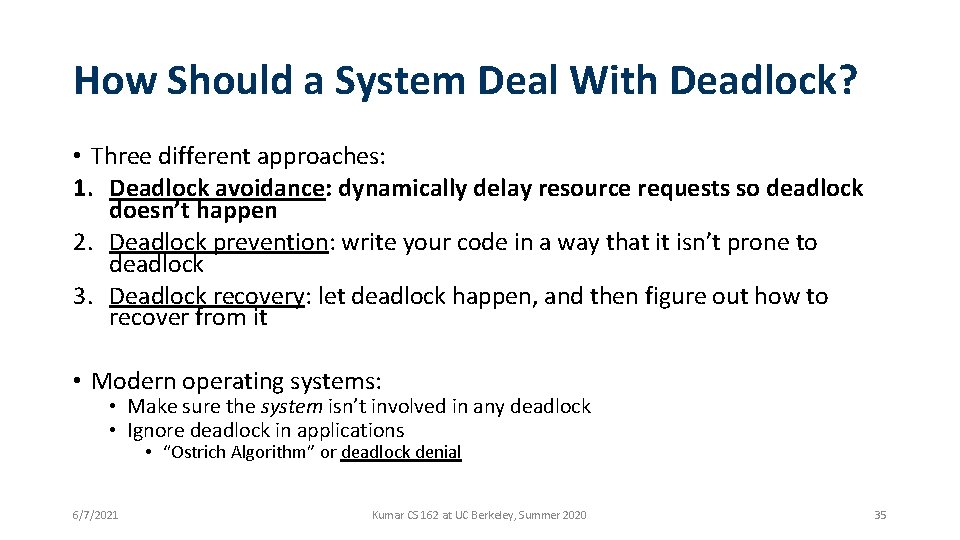 How Should a System Deal With Deadlock?

• Three different approaches:
1. Deadlock avoidance: dynamically delay resource requests so deadlock doesn't happen
2. Deadlock prevention: write your code in a way that it isn't prone to deadlock
3. Deadlock recovery: let deadlock happen, and then figure out how to recover from it

• Modern operating systems:
• Make sure the system isn't involved in any deadlock
• Ignore deadlock in applications
• "Ostrich Algorithm" or deadlock denial

6/7/2021

Kumar CS 162 at UC Berkeley, Summer 2020

35